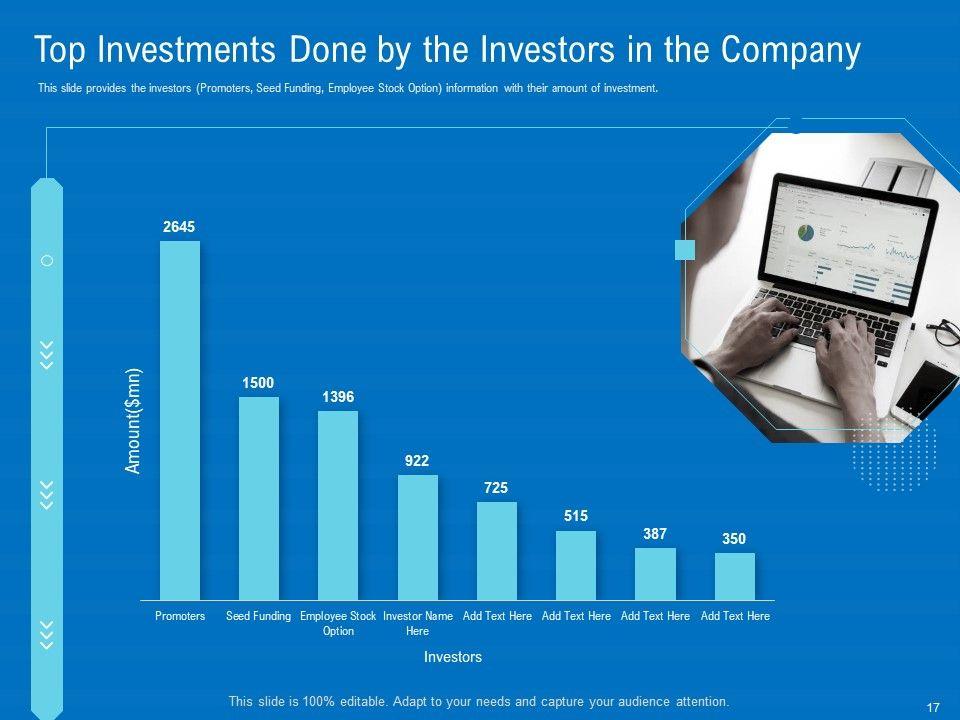 Top Investments Done by the Investors in the Company

This slide provides the investors (Promoters, Seed Funding, Employee Stock Option) information with their amount of investment.

Amount($mn)

2645
1500
1396
922
725
515
387
350

Promoters
Seed Funding
Employee Stock Option
Investor Name Here
Add Text Here
Add Text Here
Add Text Here
Add Text Here

Investors

This slide is 100% editable. Adapt to your needs and capture your audience attention.

17